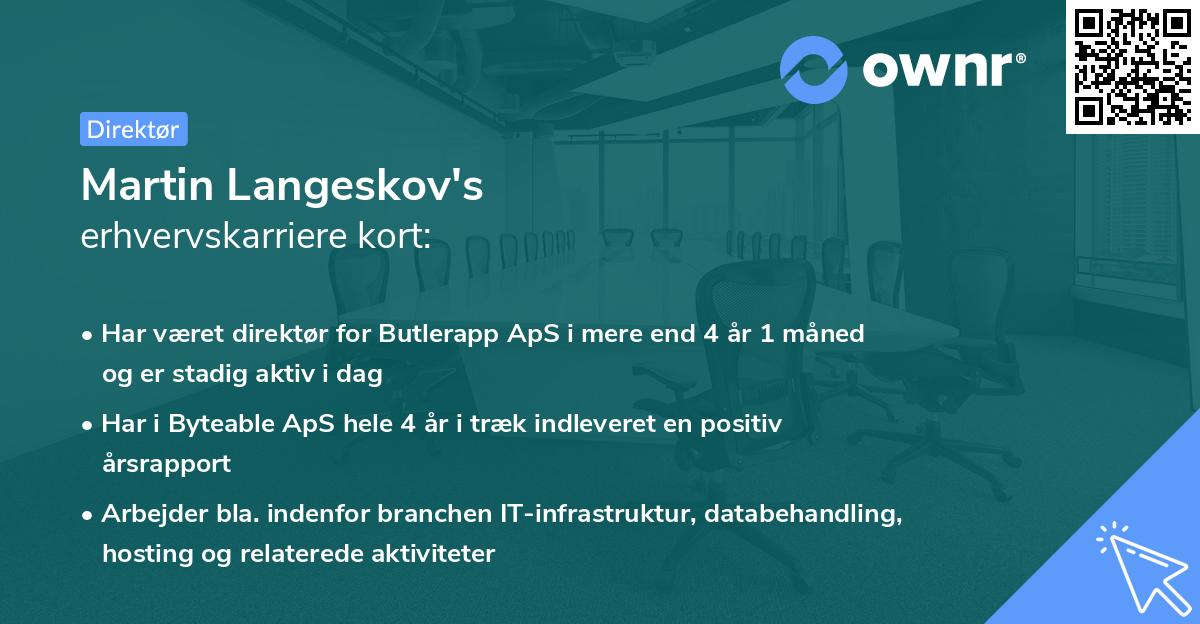 ownr®

Direktør

Martin Langeskov's
erhvervskarriere kort:

• Har været direktør for Butlerapp ApS i mere end 4 år 1 måned og er stadig aktiv i dag

• Har i Byteable ApS hele 4 år i træk indleveret en positiv årsrapport

• Arbejder bla. indenfor branchen IT-infrastruktur, databehandling, hosting og relaterede aktiviteter